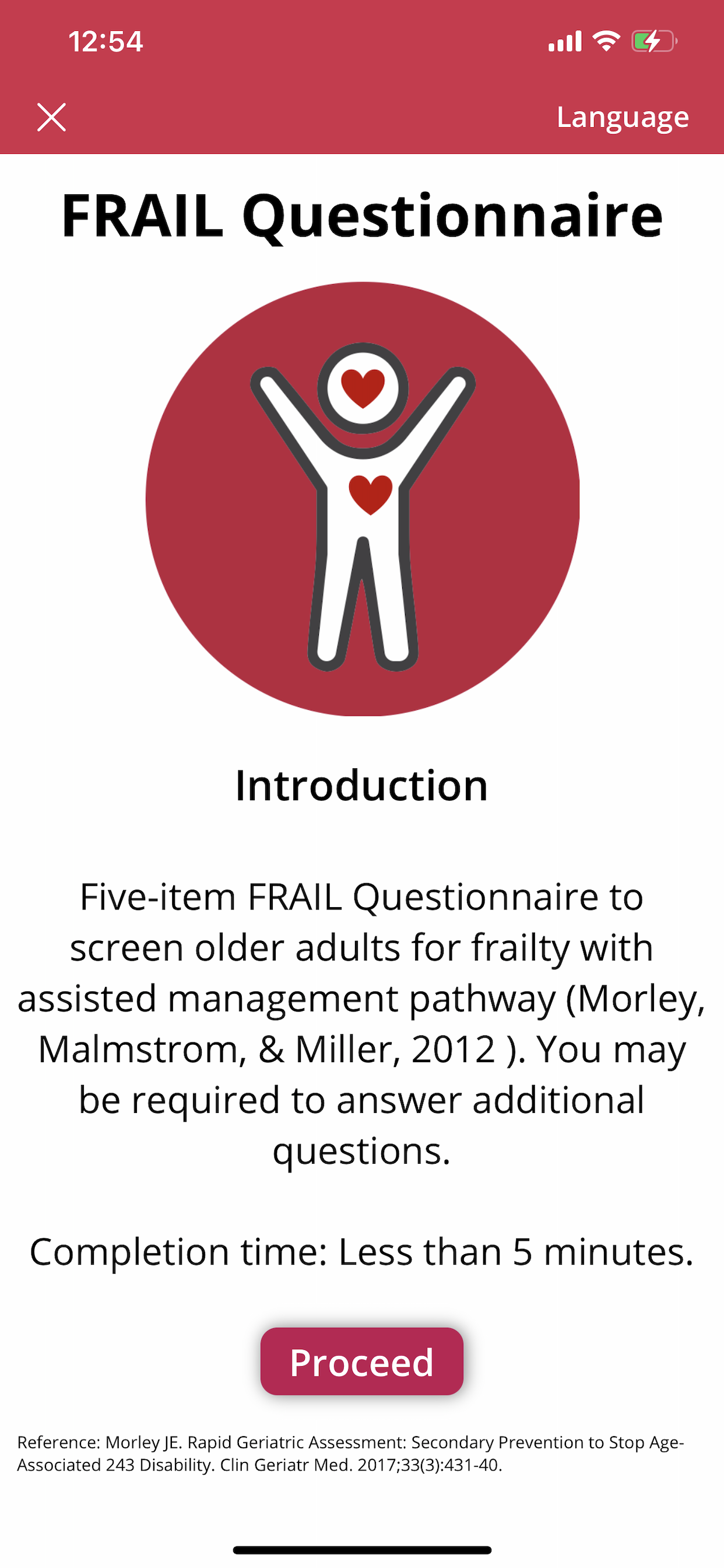 12:54

Language

FRAIL Questionnaire

Introduction

Five-item FRAIL Questionnaire to screen older adults for frailty with assisted management pathway (Morley, Malmstrom, & Miller, 2012 ). You may be required to answer additional questions.

Completion time: Less than 5 minutes.

Proceed

Reference: Morley JE. Rapid Geriatric Assessment: Secondary Prevention to Stop Age-Associated 243 Disability. Clin Geriatr Med. 2017;33(3):431-40.